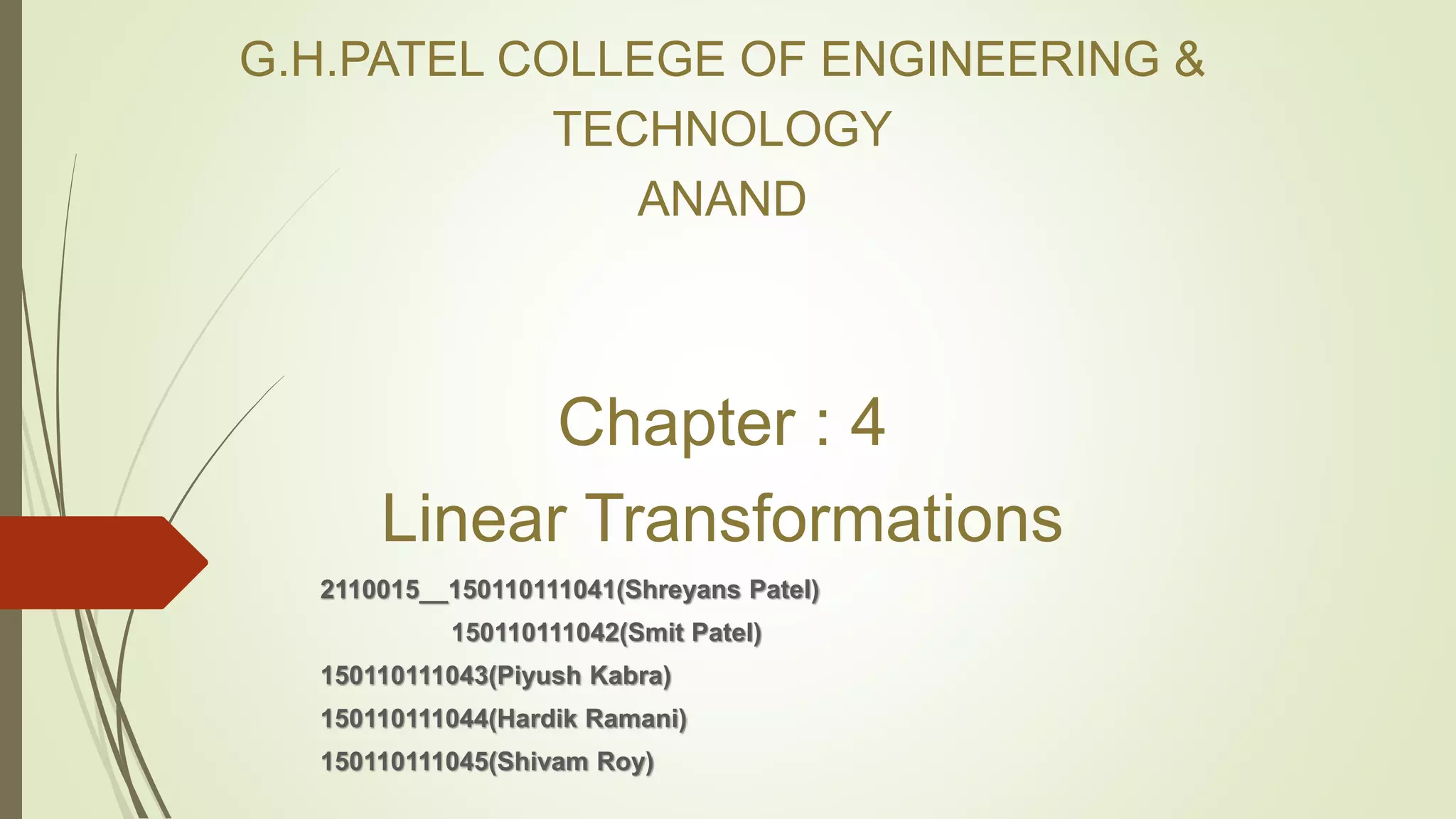 G.H.PATEL COLLEGE OF ENGINEERING & TECHNOLOGY
ANAND

Chapter : 4
Linear Transformations

2110015__150110111041(Shreyans Patel)
150110111042(Smit Patel)
150110111043(Piyush Kabra)
150110111044(Hardik Ramani)
150110111045(Shivam Roy)